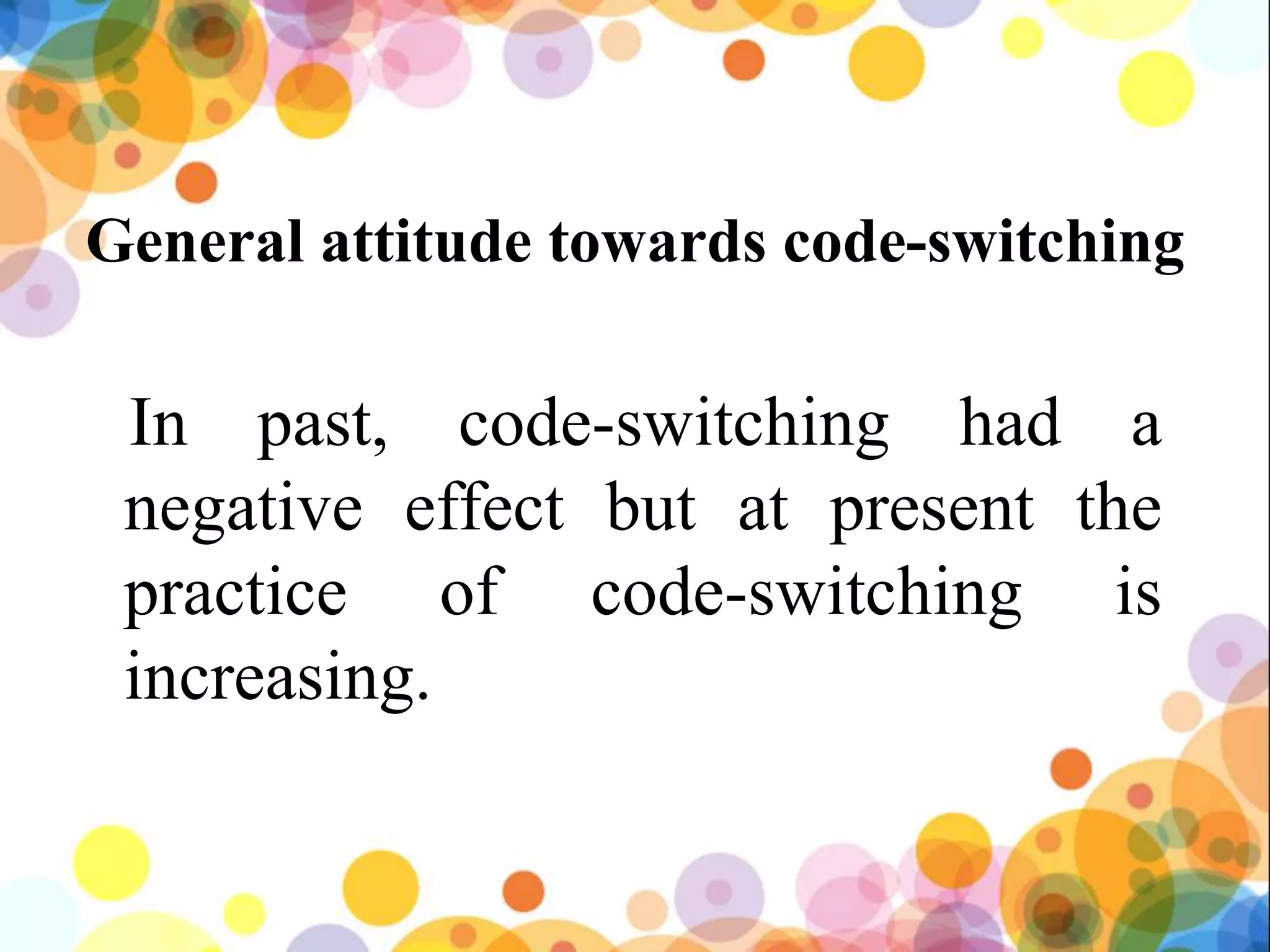 General attitude towards code-switching

In past, code-switching had a negative effect but at present the practice of code-switching is increasing.